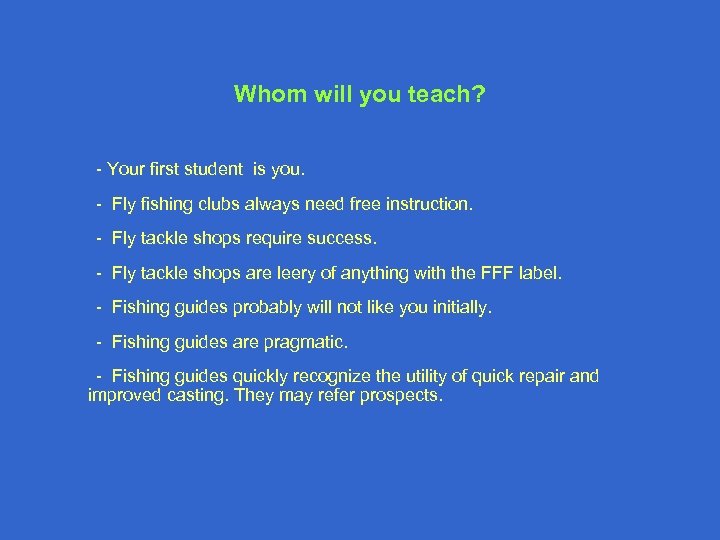 Whom will you teach?

- Your first student is you.

- Fly fishing clubs always need free instruction.

- Fly tackle shops require success.

- Fly tackle shops are leery of anything with the FFF label.

- Fishing guides probably will not like you initially.

- Fishing guides are pragmatic.

- Fishing guides quickly recognize the utility of quick repair and improved casting. They may refer prospects.